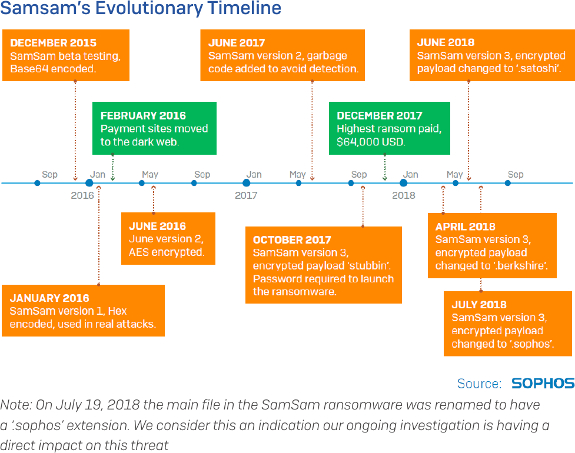 Samsam's Evolutionary Timeline

DECEMBER 2015
SamSam beta testing. Base64 encoded.

JUNE 2017
SamSam version 2, garbage code added to avoid detection.

JUNE 2018
SamSam version 3, encrypted payload changed to '.satoshi'.

FEBRUARY 2016
Payment sites moved to the dark web.

DECEMBER 2017
Highest ransom paid, $64,000 USD.

Sep Jan May Sep Jan May Sep Jan May Sep
2016 2017 2018

JUNE 2016
June version 2, AES encrypted.

OCTOBER 2017
SamSam version 3, encrypted payload 'stubbin'. Password required to launch the ransomware.

APRIL 2018
SamSam version 3, encrypted payload changed to '.berkshire'.

JANUARY 2016
SamSam version 1, Hex encoded, used in real attacks.

JULY 2018
SamSam version 3, encrypted payload changed to '.sophos'.

Source: SOPHOS

Note: On July 19, 2018 the main file in the SamSam ransomware was renamed to have a '.sophos' extension. We consider this an indication our ongoing investigation is having a direct impact on this threat